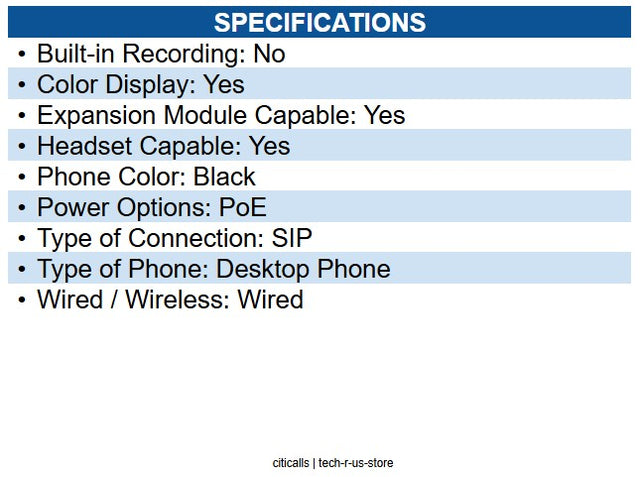 SPECIFICATIONS

• Built-in Recording: No
• Color Display: Yes
• Expansion Module Capable: Yes
• Headset Capable: Yes
• Phone Color: Black
• Power Options: PoE
• Type of Connection: SIP
• Type of Phone: Desktop Phone
• Wired / Wireless: Wired

citicalls | tech-r-us-store